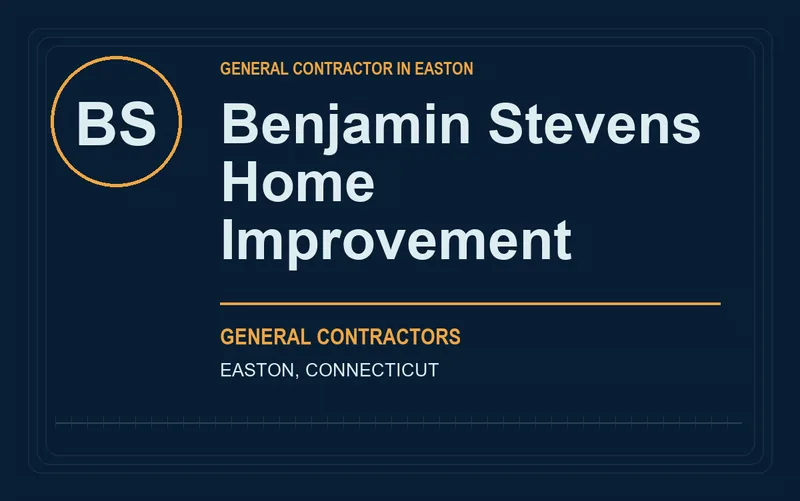 BS

GENERAL CONTRACTOR IN EASTON

Benjamin Stevens Home Improvement

GENERAL CONTRACTORS

EASTON, CONNECTICUT